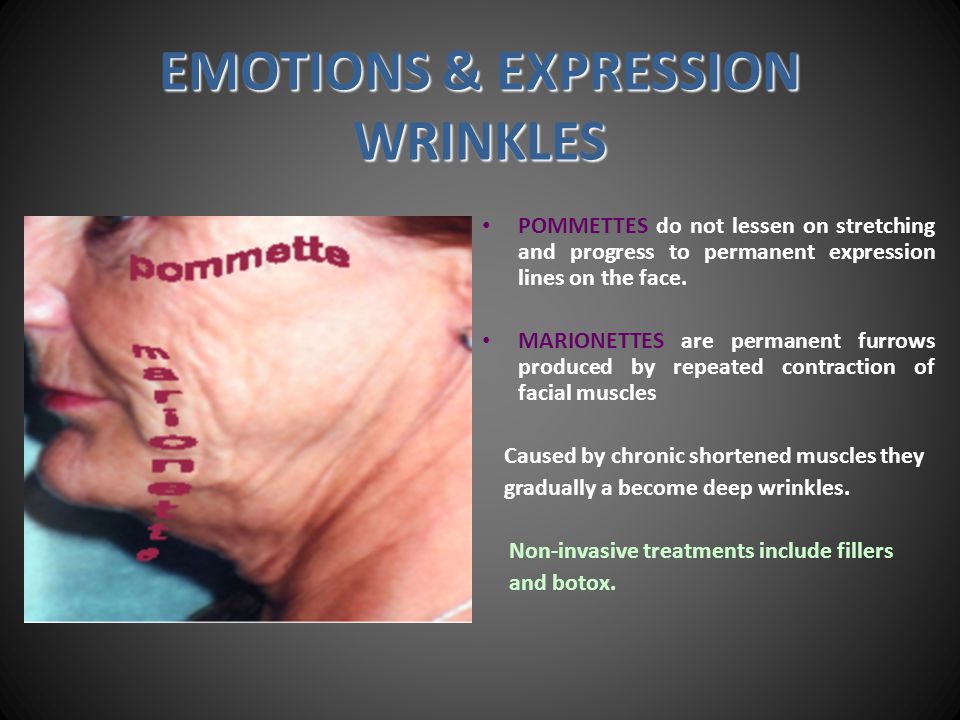 EMOTIONS & EXPRESSION WRINKLES

pommette

marionette

• POMMETTES do not lessen on stretching and progress to permanent expression lines on the face.

• MARIONETTES are permanent furrows produced by repeated contraction of facial muscles

Caused by chronic shortened muscles they gradually a become deep wrinkles.

Non-invasive treatments include fillers and botox.